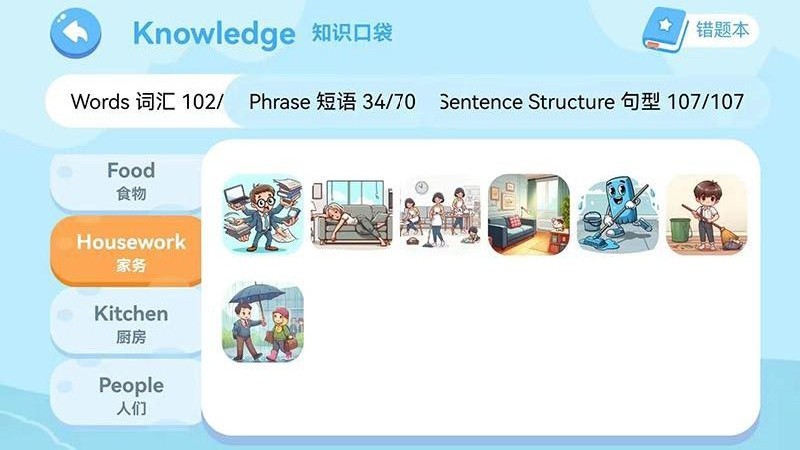 Knowledge 知识口袋

错题本

Words 词汇 102/

Phrase 短语 34/70

Sentence Structure 句型 107/107

Food
食物

Housework
家务

Kitchen
厨房

People
人们